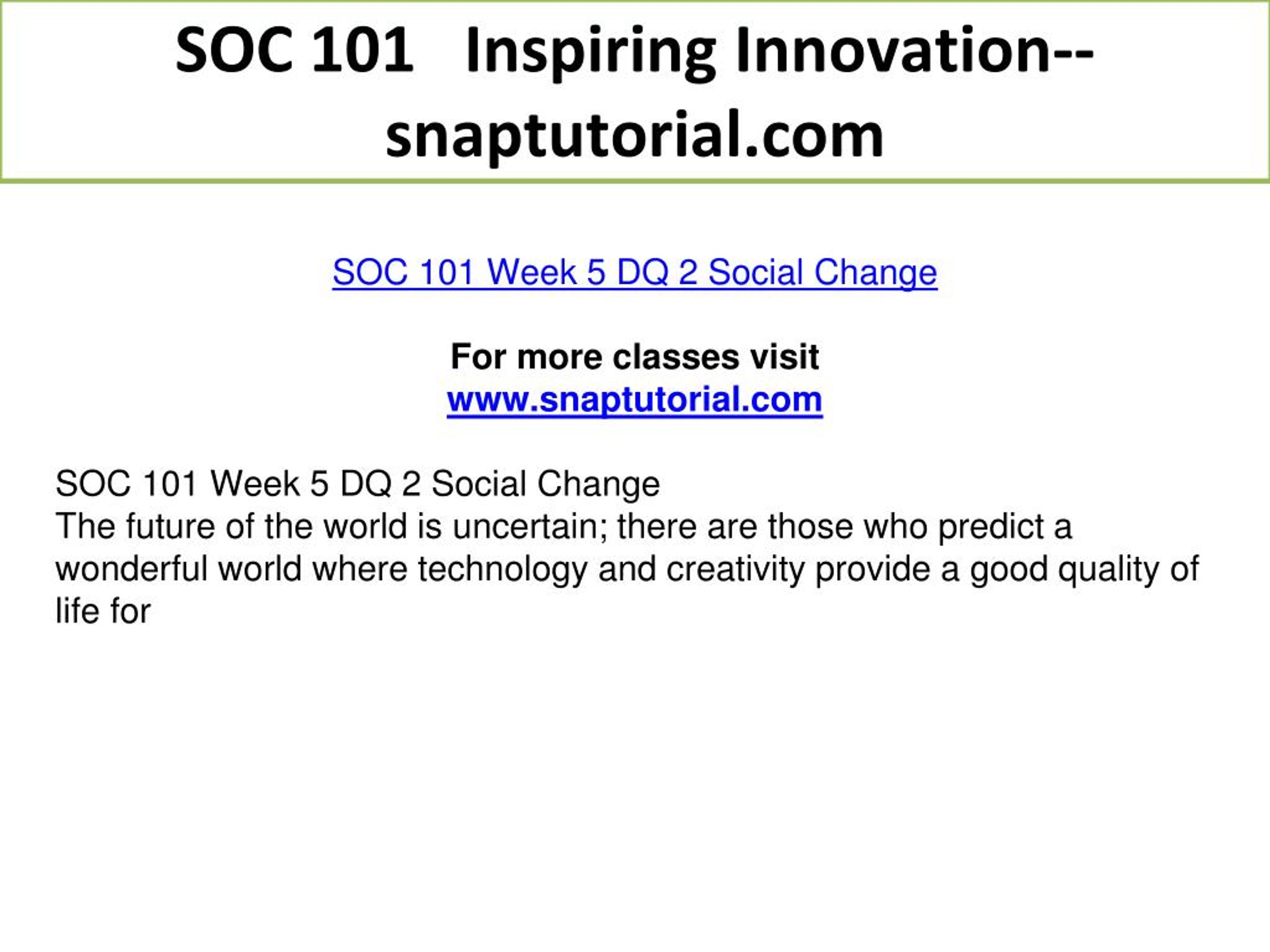 SOC 101 Inspiring Innovation--snaptutorial.com

SOC 101 Week 5 DQ 2 Social Change

For more classes visit
www.snaptutorial.com

SOC 101 Week 5 DQ 2 Social Change
The future of the world is uncertain; there are those who predict a wonderful world where technology and creativity provide a good quality of life for